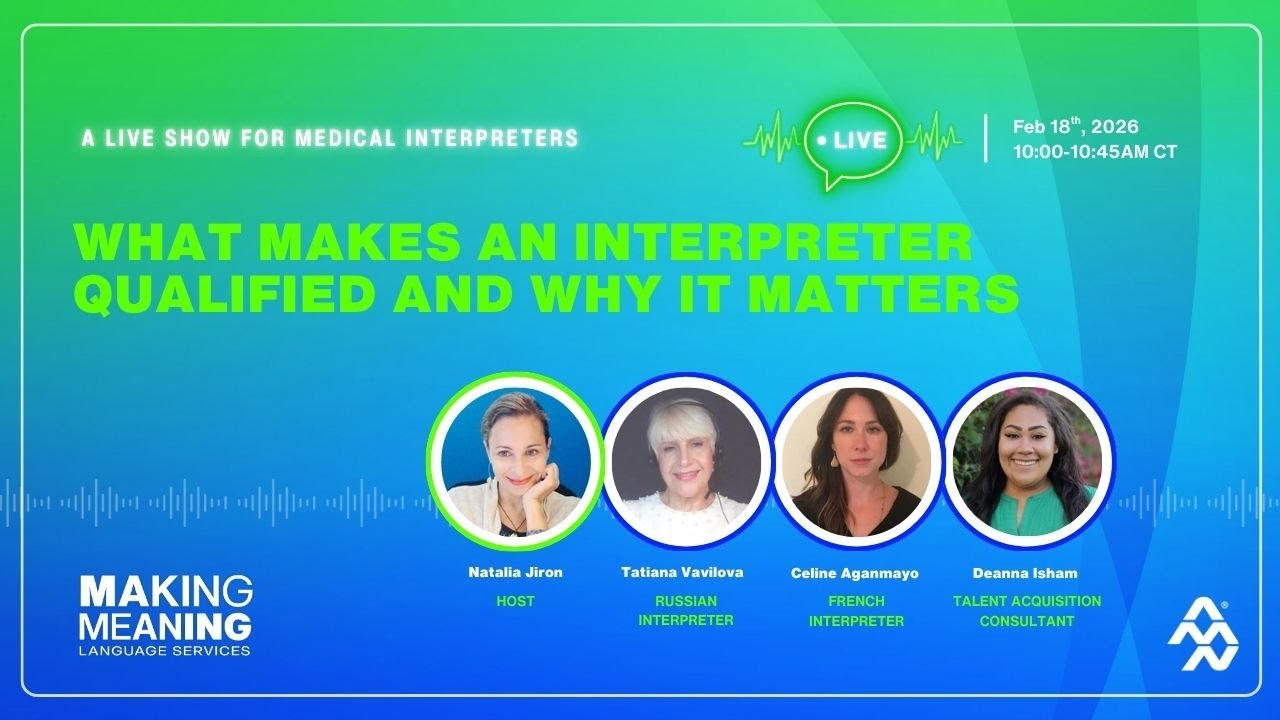 A LIVE SHOW FOR MEDICAL INTERPRETERS

• LIVE

Feb 18$^{th}$, 2026
10:00-10:45AM CT

WHAT MAKES AN INTERPRETER QUALIFIED AND WHY IT MATTERS

Natalia Jiron
HOST

Tatiana Vavilova
RUSSIAN INTERPRETER

Celine Aganmayo
FRENCH INTERPRETER

Deanna Isham
TALENT ACQUISITION CONSULTANT

MAKING MEANING
LANGUAGE SERVICES